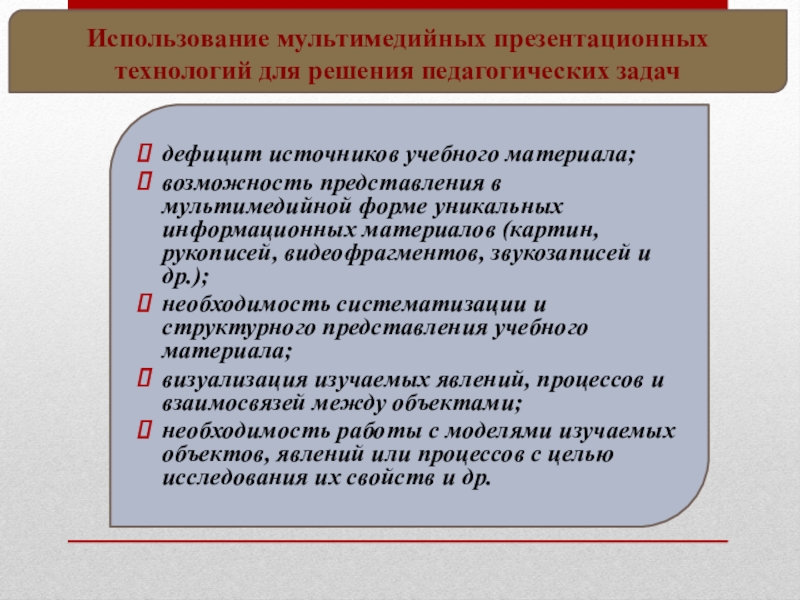 Использование мультимедийных презентационных технологий для решения педагогических задач

дефицит источников учебного материала;
возможность представления в мультимедийной форме уникальных информационных материалов (картин, рукописей, видеофрагментов, звукозаписей и др.);
необходимость систематизации и структурного представления учебного материала;
визуализация изучаемых явлений, процессов и взаимосвязей между объектами;
необходимость работы с моделями изучаемых объектов, явлений или процессов с целью исследования их свойств и др.